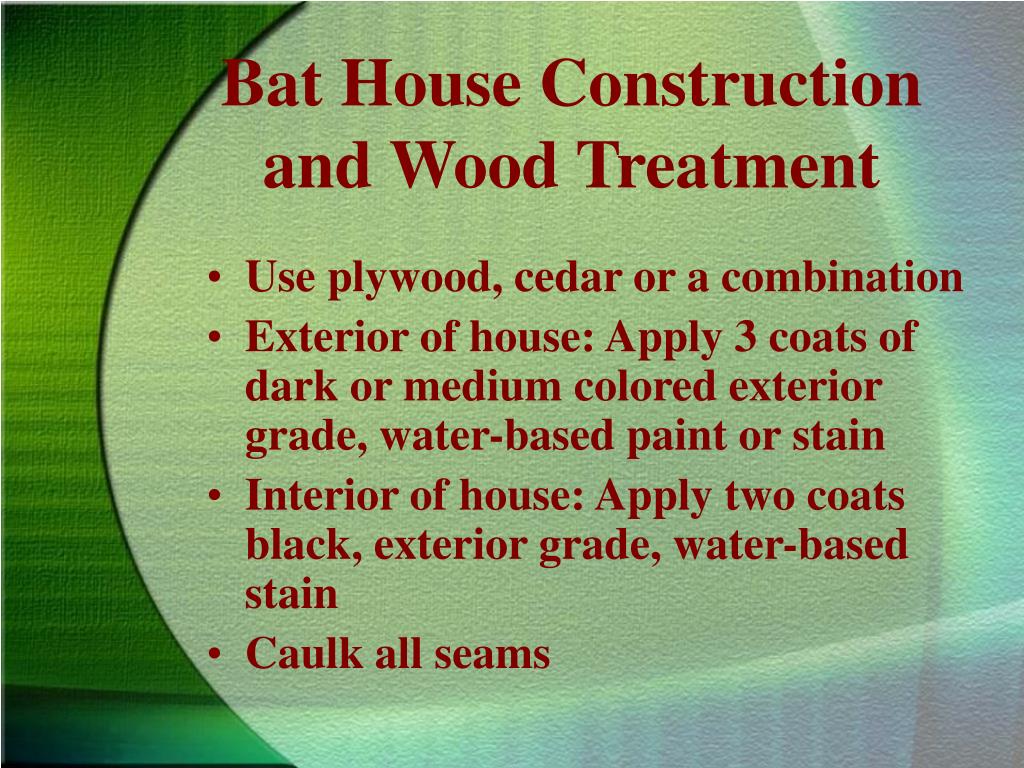 Bat House Construction and Wood Treatment

• Use plywood, cedar or a combination
• Exterior of house: Apply 3 coats of dark or medium colored exterior grade, water-based paint or stain
• Interior of house: Apply two coats black, exterior grade, water-based stain
• Caulk all seams